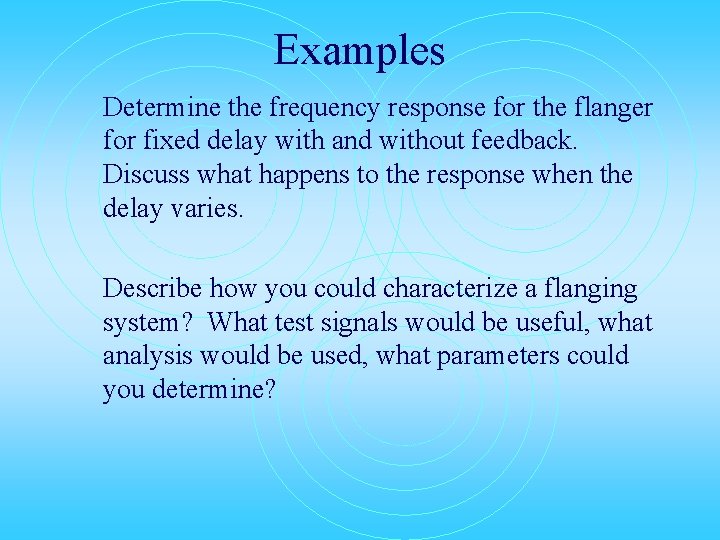 Examples

Determine the frequency response for the flanger for fixed delay with and without feedback. Discuss what happens to the response when the delay varies.

Describe how you could characterize a flanging system? What test signals would be useful, what analysis would be used, what parameters could you determine?